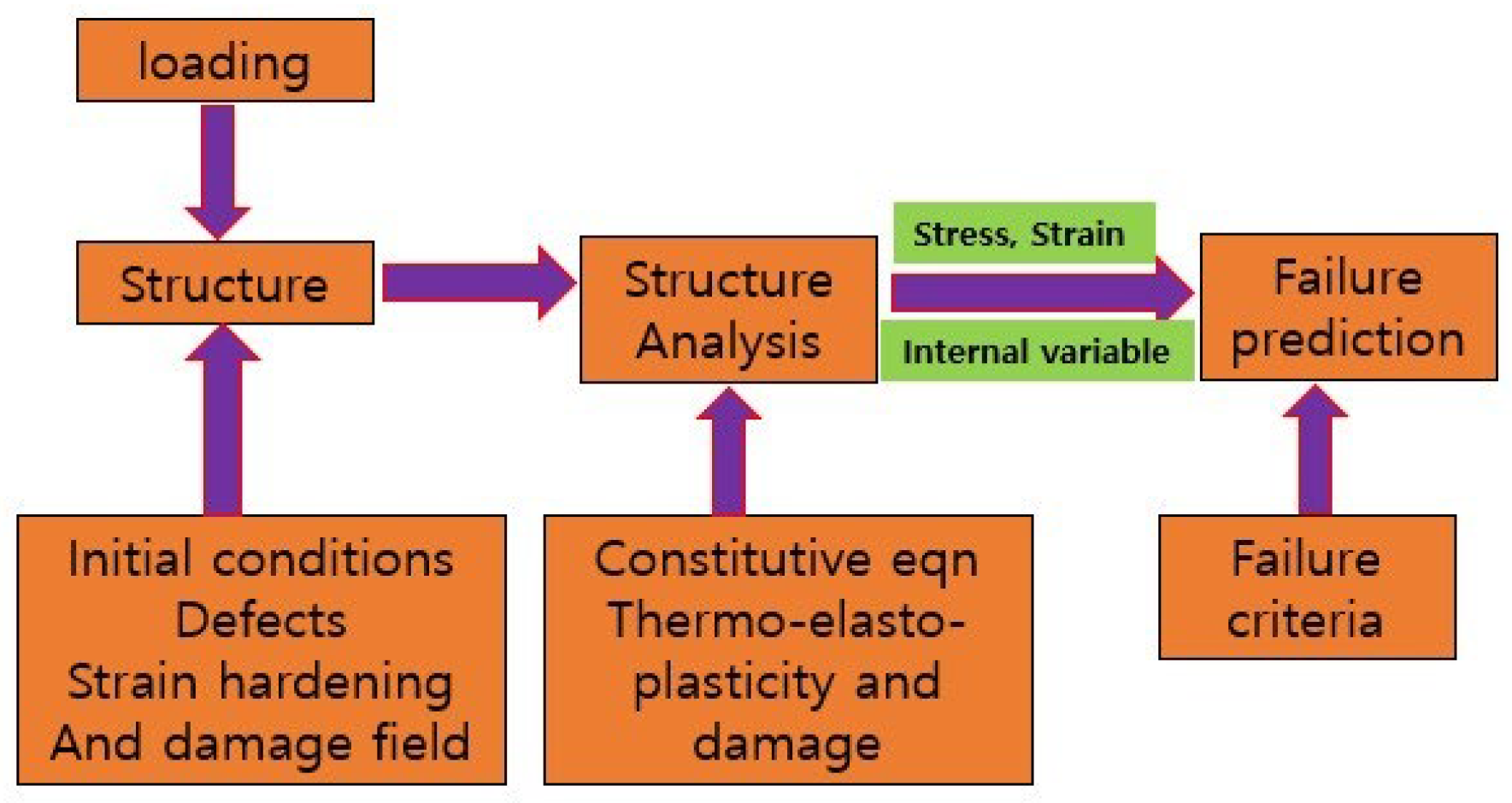 loading

Structure

Structure Analysis

Stress, Strain

Internal variable

Failure prediction

Initial conditions
Defects
Strain hardening
And damage field

Constitutive eqn
Thermo-elasto-plasticity and damage

Failure criteria